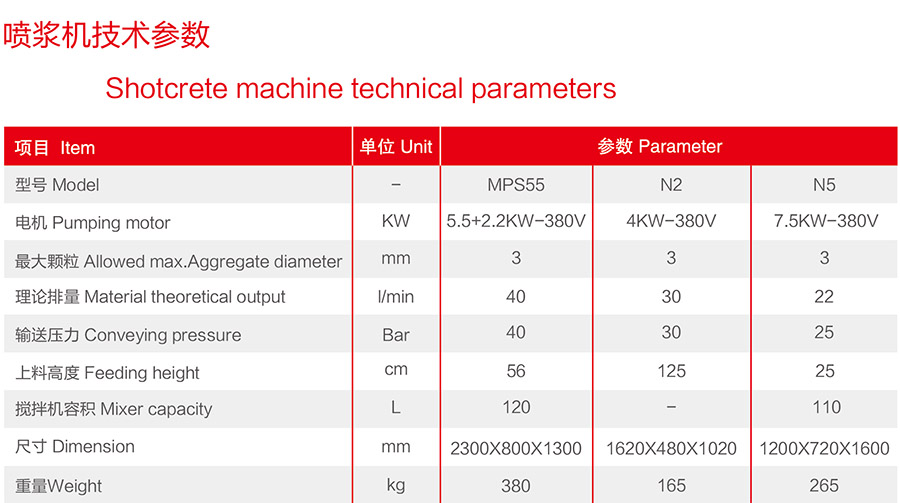 喷浆机技术参数

Shotcrete machine technical parameters

| 项目 Item | 单位 Unit | 参数 Parameter | | |
|---|---|---|---|---|
| 型号 Model | – | MPS55 | N2 | N5 |
| 电机 Pumping motor | KW | 5.5+2.2KW–380V | 4KW–380V | 7.5KW–380V |
| 最大颗粒 Allowed max.Aggregate diameter | mm | 3 | 3 | 3 |
| 理论排量 Material theoretical output | l/min | 40 | 30 | 22 |
| 输送压力 Conveying pressure | Bar | 40 | 30 | 25 |
| 上料高度 Feeding height | cm | 56 | 125 | 25 |
| 搅拌机容积 Mixer capacity | L | 120 | – | 110 |
| 尺寸 Dimension | mm | 2300X800X1300 | 1620X480X1020 | 1200X720X1600 |
| 重量Weight | kg | 380 | 165 | 265 |